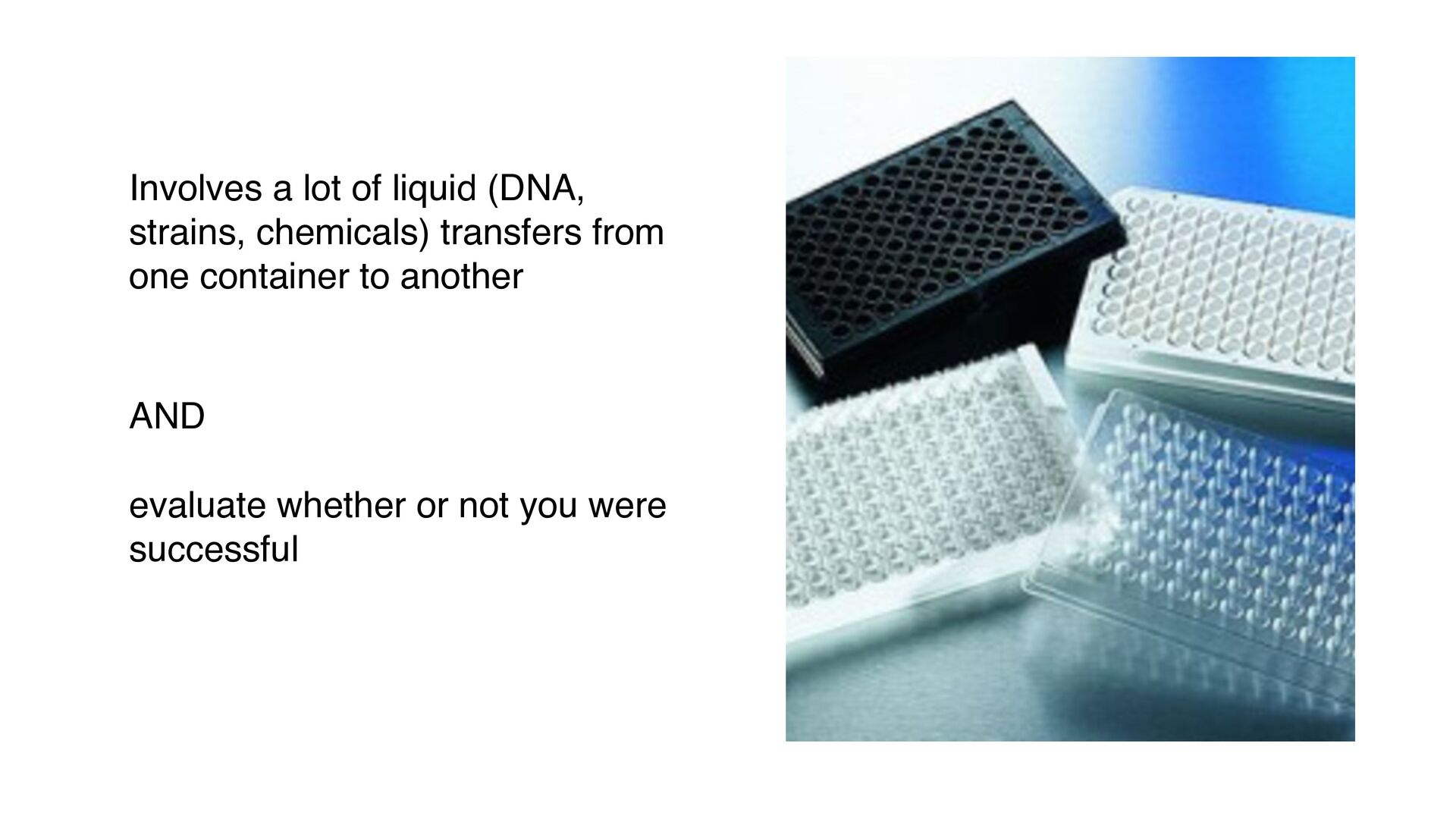 Involves a lot of liquid (DNA, strains, chemicals) transfers from one container to another

AND

evaluate whether or not you were successful